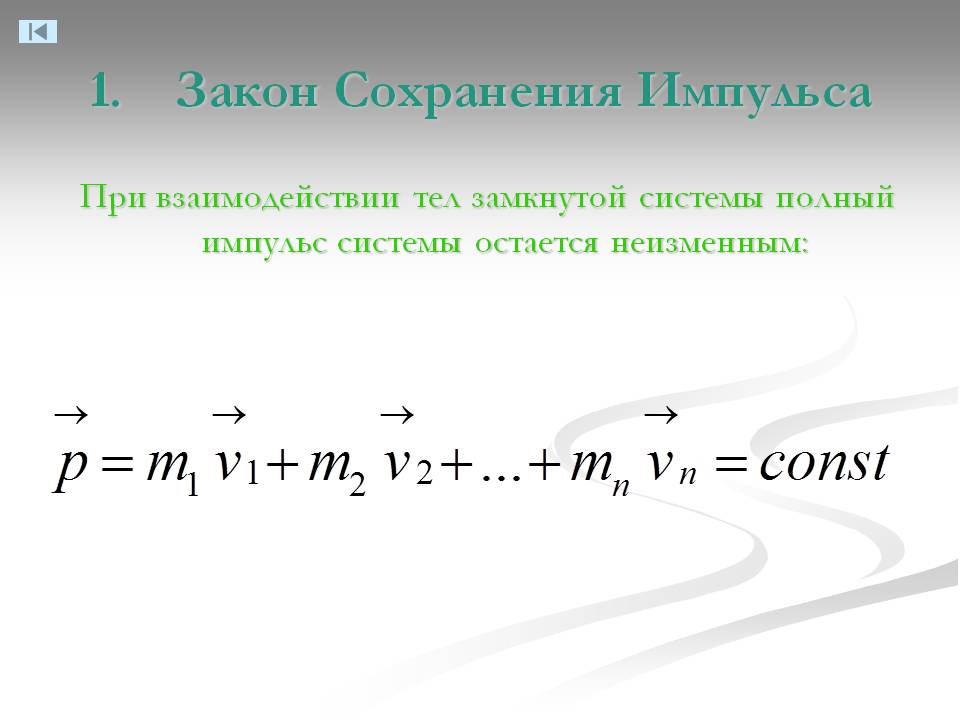 1. Закон Сохранения Импульса

При взаимодействии тел замкнутой системы полный импульс системы остается неизменным:

$\vec{p} = m_1 \vec{v}_1 + m_2 \vec{v}_2 + ... + m_n \vec{v}_n = const$